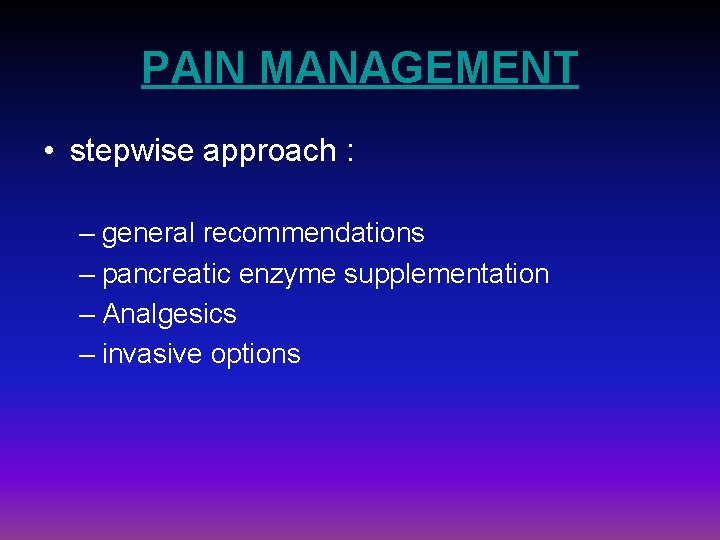 PAIN MANAGEMENT

• stepwise approach :

– general recommendations
– pancreatic enzyme supplementation
– Analgesics
– invasive options